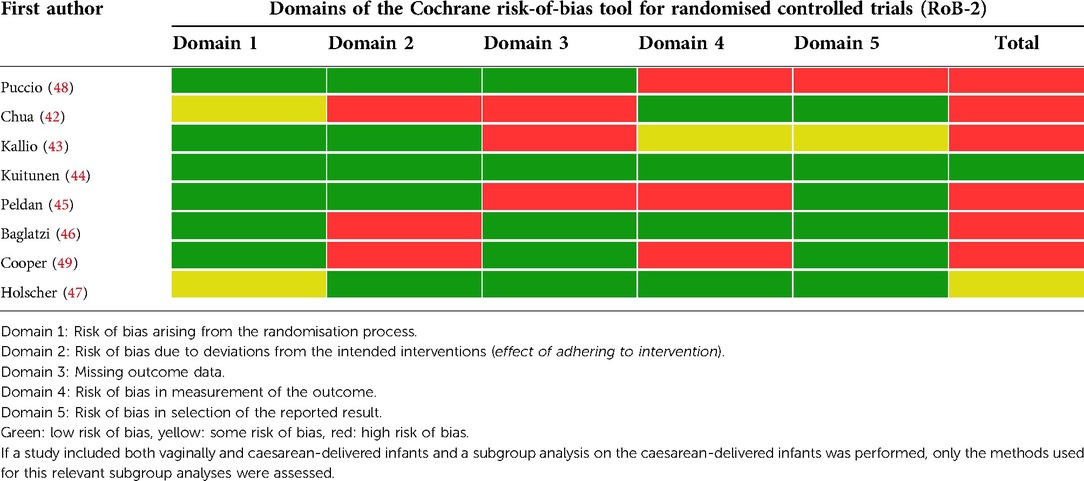 | First author | Domains of the Cochrane risk-of-bias tool for randomised controlled trials (RoB-2) | | | | | |
|---|---|---|---|---|---|---|
| | Domain 1 | Domain 2 | Domain 3 | Domain 4 | Domain 5 | Total |
| Puccio (48) | | | | | | |
| Chua (42) | | | | | | |
| Kallio (43) | | | | | | |
| Kuitunen (44) | | | | | | |
| Peldan (45) | | | | | | |
| Baglatzi (46) | | | | | | |
| Cooper (49) | | | | | | |
| Holscher (47) | | | | | | |

Domain 1: Risk of bias arising from the randomisation process.
Domain 2: Risk of bias due to deviations from the intended interventions (effect of adhering to intervention).
Domain 3: Missing outcome data.
Domain 4: Risk of bias in measurement of the outcome.
Domain 5: Risk of bias in selection of the reported result.
Green: low risk of bias, yellow: some risk of bias, red: high risk of bias.
If a study included both vaginally and caesarean-delivered infants and a subgroup analysis on the caesarean-delivered infants was performed, only the methods used for this relevant subgroup analyses were assessed.